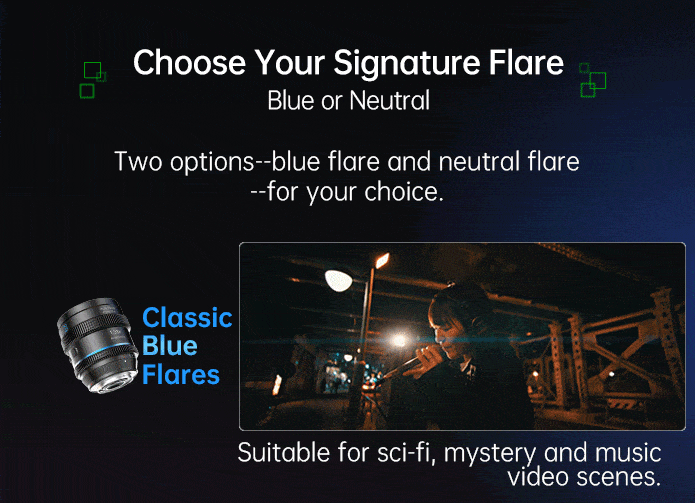 Choose Your Signature Flare
Blue or Neutral

Two options--blue flare and neutral flare --for your choice.

Classic Blue Flares

Suitable for sci-fi, mystery and music video scenes.